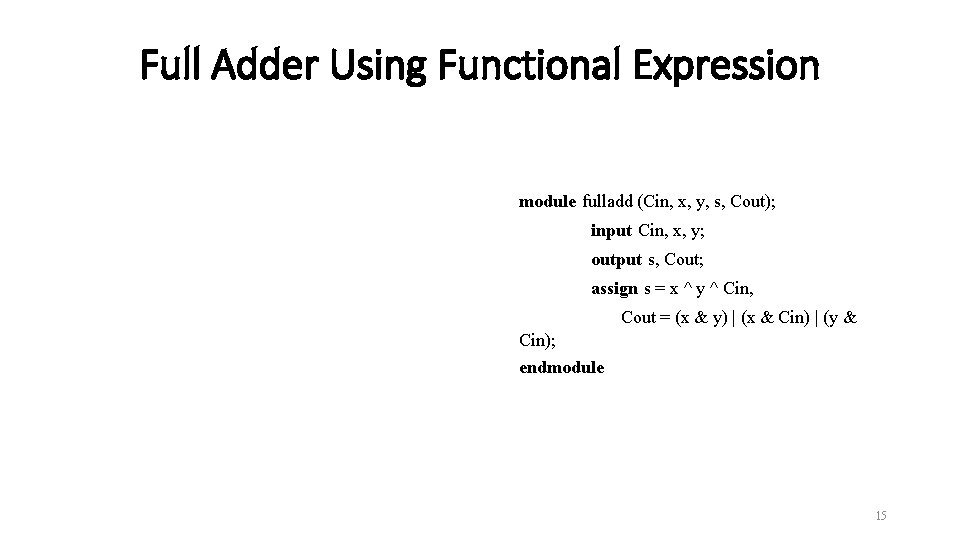 Full Adder Using Functional Expression

module fulladd (Cin, x, y, s, Cout);
input Cin, x, y;
output s, Cout;
assign s = x ^ y ^ Cin,
Cout = (x & y) | (x & Cin) | (y & Cin);
endmodule

15